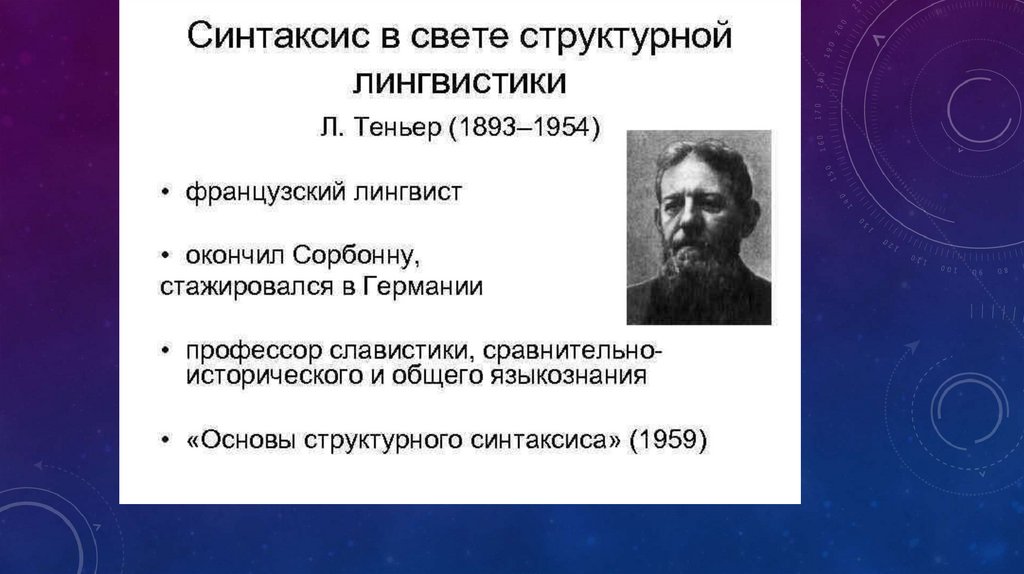 Синтаксис в свете структурной лингвистики

Л. Теньер (1893–1954)

• французский лингвист

• окончил Сорбонну, стажировался в Германии

• профессор славистики, сравнительно-исторического и общего языкознания

• «Основы структурного синтаксиса» (1959)